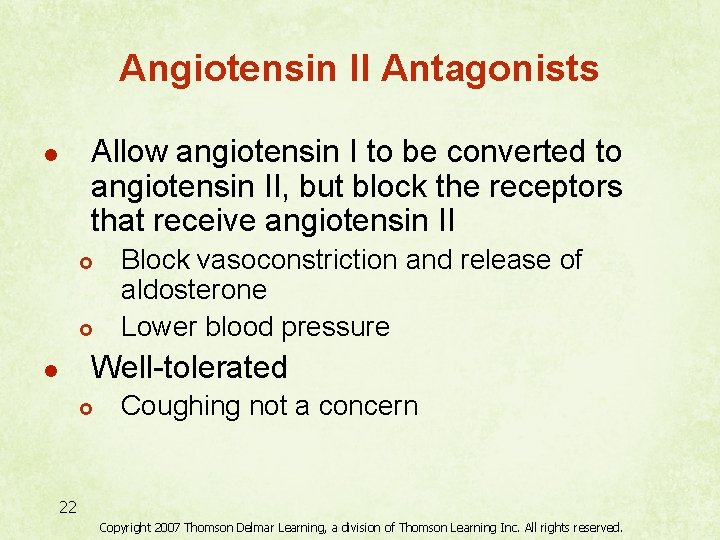 Angiotensin II Antagonists

• Allow angiotensin I to be converted to angiotensin II, but block the receptors that receive angiotensin II

• Block vasoconstriction and release of aldosterone

• Lower blood pressure

• Well-tolerated

• Coughing not a concern

22

Copyright 2007 Thomson Delmar Learning, a division of Thomson Learning Inc. All rights reserved.